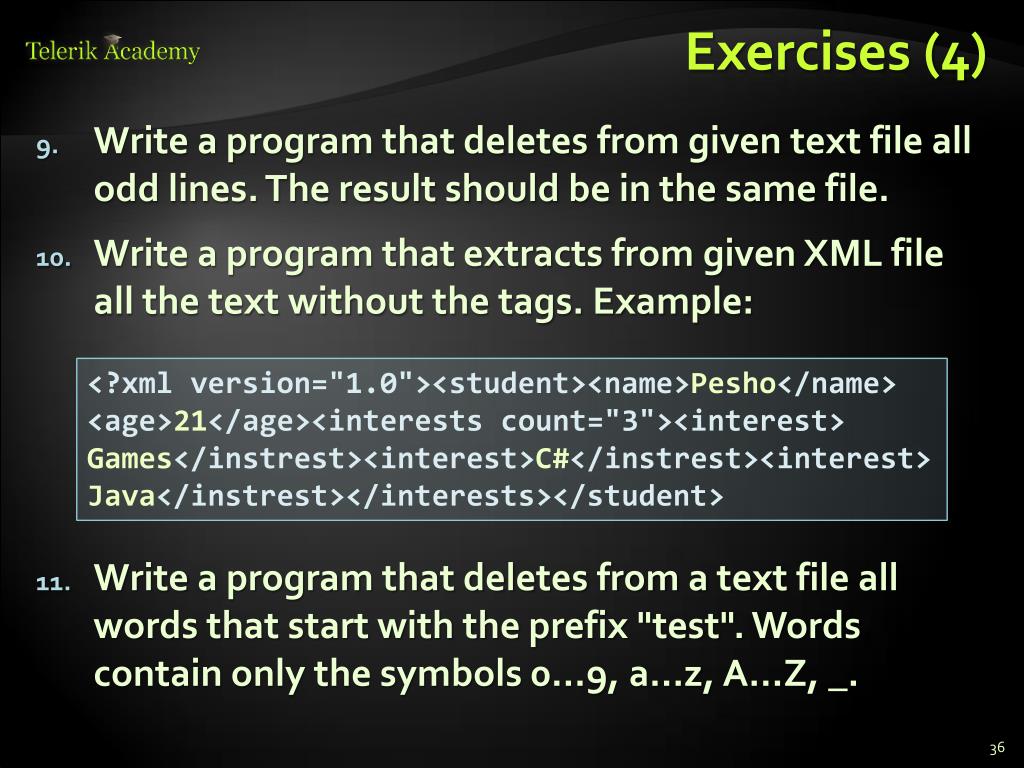 Telerik Academy

Exercises (4)

9. Write a program that deletes from given text file all odd lines. The result should be in the same file.

10. Write a program that extracts from given XML file all the text without the tags. Example:

<?xml version="1.0"><student><name>Pesho</name>
<age>21</age><interests count="3"><interest>
Games</instrest><interest>C#</instrest><interest>
Java</instrest></interests></student>

11. Write a program that deletes from a text file all words that start with the prefix "test". Words contain only the symbols 0…9, a…z, A…Z, _.

36